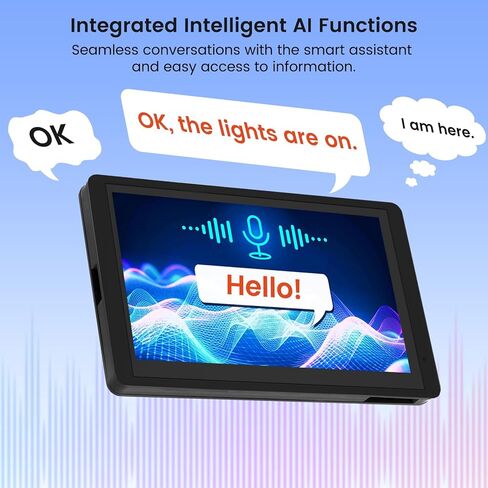 Integrated Intelligent AI Functions

Seamless conversations with the smart assistant and easy access to information.

OK

OK, the lights are on.

I am here.

Hello!